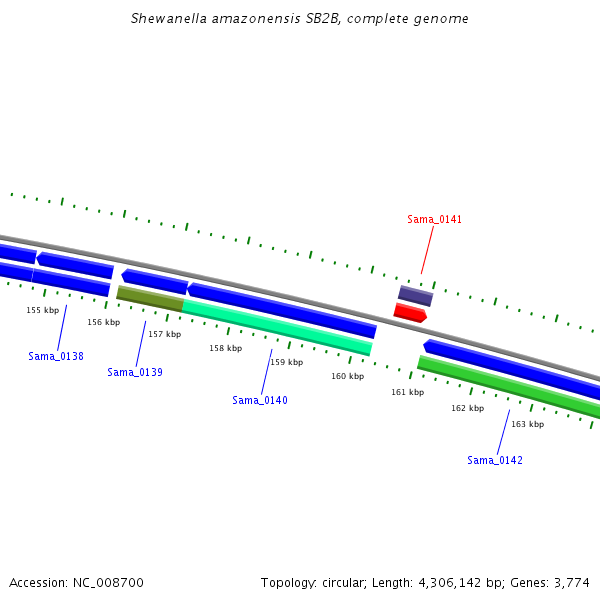 Shewanella amazonensis SB2B, complete genome

Sama_0141

155 kbp

156 kbp

157 kbp

158 kbp

159 kbp

160 kbp

161 kbp

162 kbp

163 kbp

Sama_0138

Sama_0139

Sama_0140

Sama_0142

Accession: NC_008700

Topology: circular; Length: 4,306,142 bp; Genes: 3,774